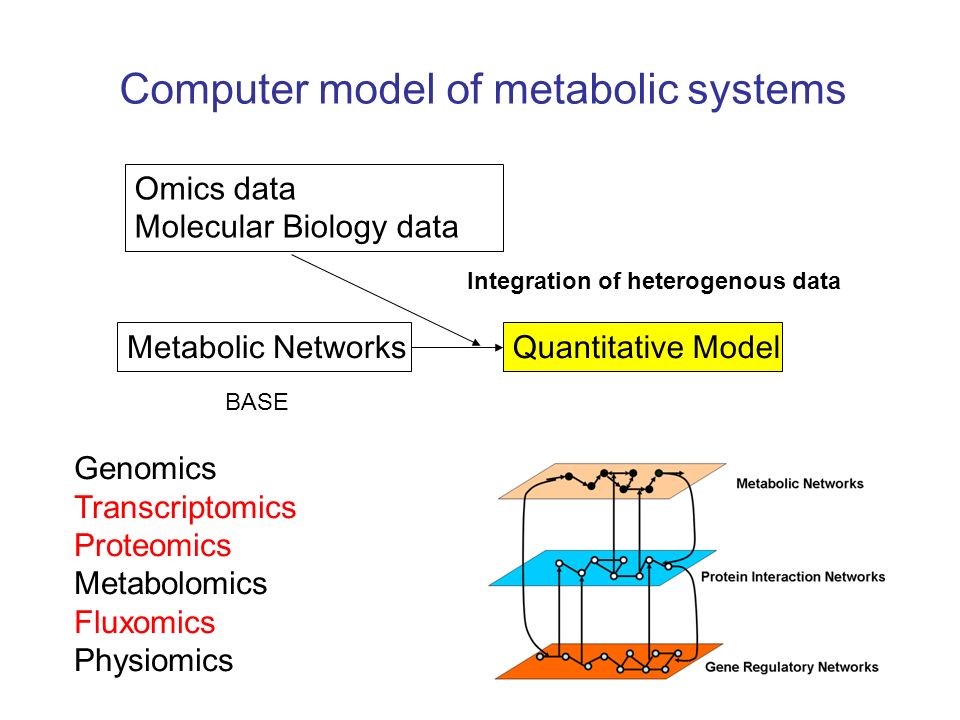 Computer model of metabolic systems

Omics data
Molecular Biology data

Integration of heterogenous data

Metabolic Networks

Quantitative Model

BASE

Genomics
Transcriptomics
Proteomics
Metabolomics
Fluxomics
Physiomics

Metabolic Networks

Protein Interaction Networks

Gene Regulatory Networks